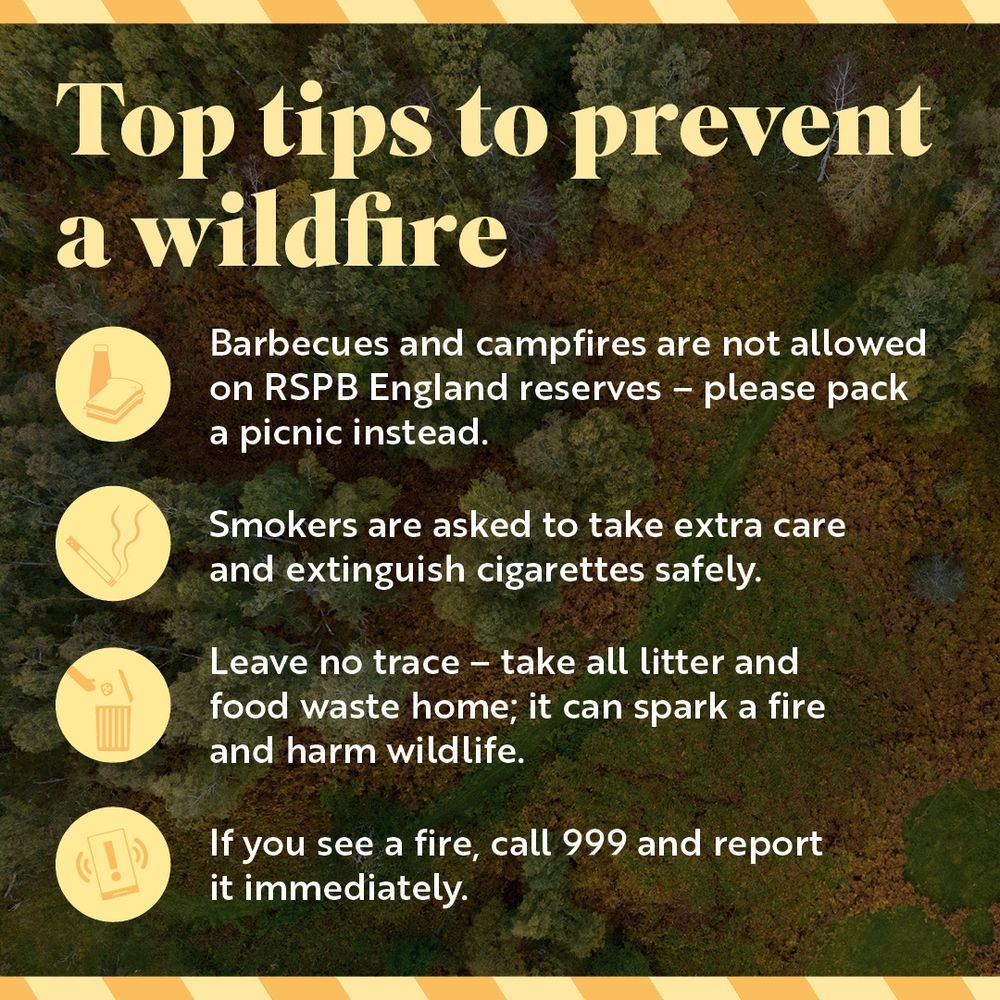 Top tips to prevent a wildfire

Barbecues and campfires are not allowed on RSPB England reserves – please pack a picnic instead.

Smokers are asked to take extra care and extinguish cigarettes safely.

Leave no trace – take all litter and food waste home; it can spark a fire and harm wildlife.

If you see a fire, call 999 and report it immediately.